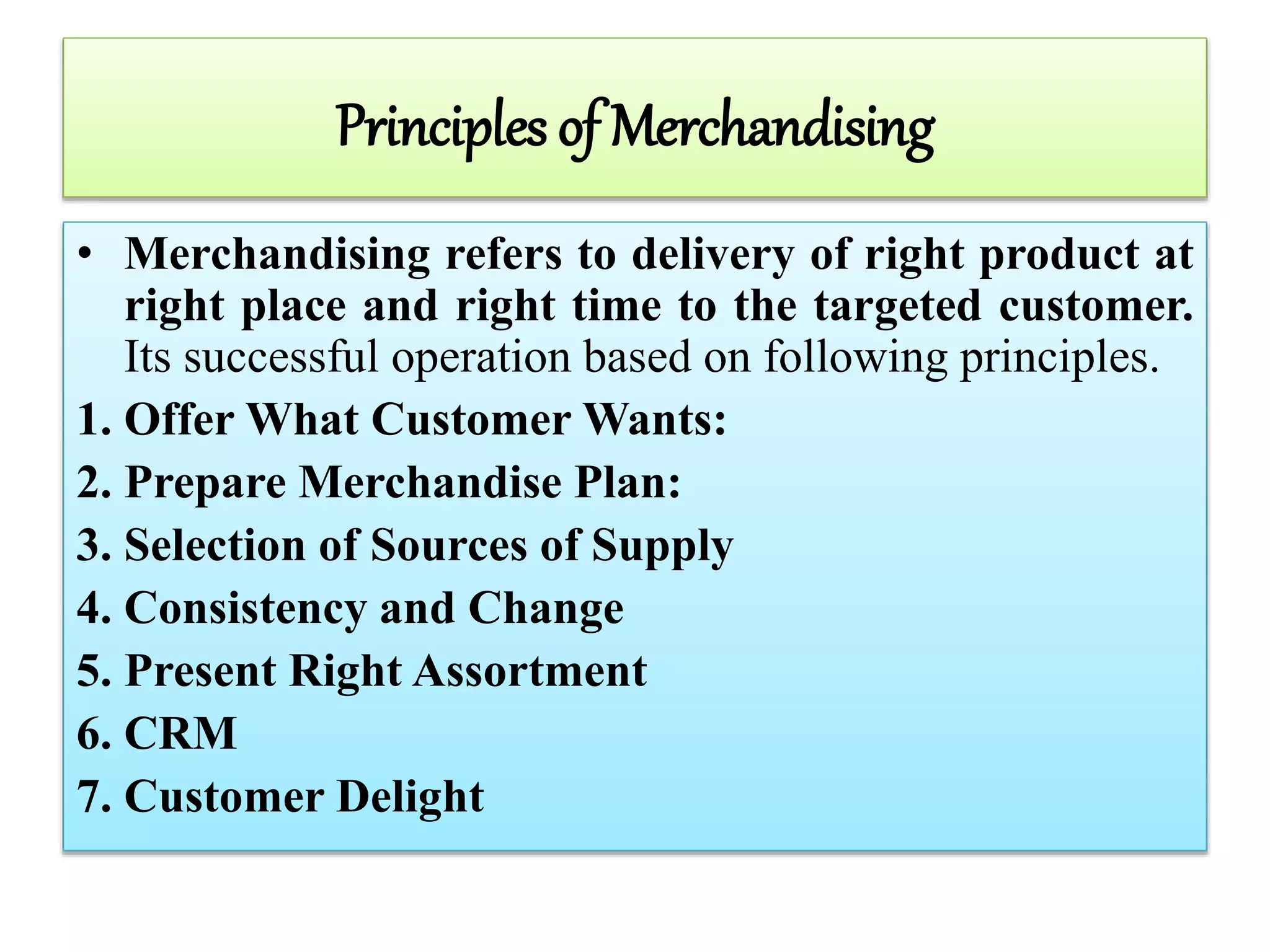 Principles of Merchandising

• Merchandising refers to delivery of right product at right place and right time to the targeted customer. Its successful operation based on following principles.

1. Offer What Customer Wants:
2. Prepare Merchandise Plan:
3. Selection of Sources of Supply
4. Consistency and Change
5. Present Right Assortment
6. CRM
7. Customer Delight